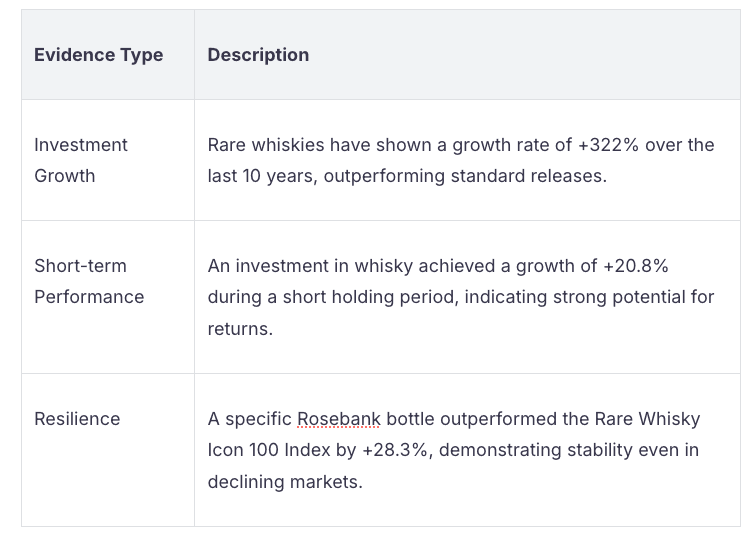 | Evidence Type | Description |
|---|---|
| Investment Growth | Rare whiskies have shown a growth rate of +322% over the last 10 years, outperforming standard releases. |
| Short-term Performance | An investment in whisky achieved a growth of +20.8% during a short holding period, indicating strong potential for returns. |
| Resilience | A specific Rosebank bottle outperformed the Rare Whisky Icon 100 Index by +28.3%, demonstrating stability even in declining markets. |